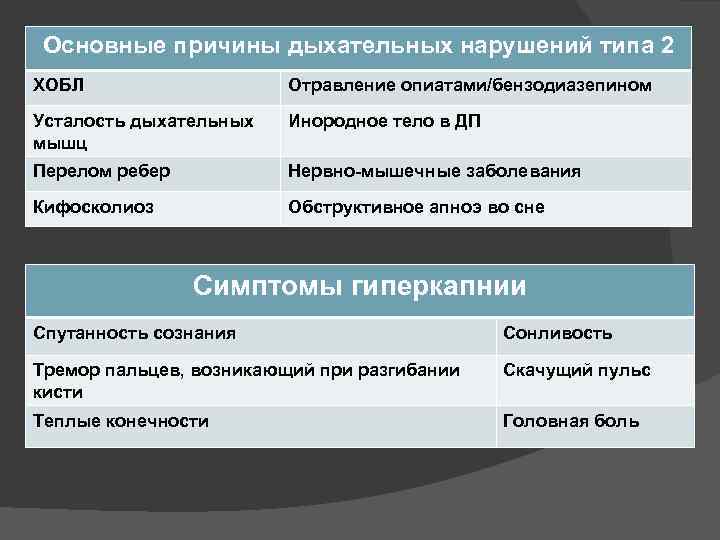 | Основные причины дыхательных нарушений типа 2 | |
|---|---|
| ХОБЛ | Отравление опиатами/бензодиазепином |
| Усталость дыхательных мышц | Инородное тело в ДП |
| Перелом ребер | Нервно-мышечные заболевания |
| Кифосколиоз | Обструктивное апноэ во сне |

| Симптомы гиперкапнии | |
|---|---|
| Спутанность сознания | Сонливость |
| Тремор пальцев, возникающий при разгибании кисти | Скачущий пульс |
| Теплые конечности | Головная боль |